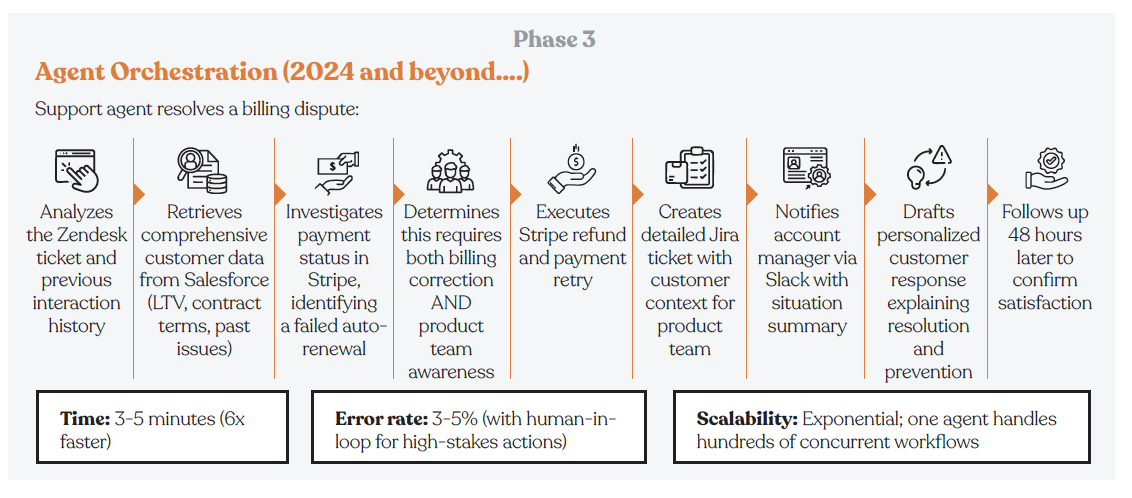 Phase 3

Agent Orchestration (2024 and beyond....)

Support agent resolves a billing dispute:

Analyzes the Zendesk ticket and previous interaction history

Retrieves comprehensive customer data from Salesforce (LTV, contract terms, past issues)

Investigates payment status in Stripe, identifying a failed auto-renewal

Determines this requires both billing correction AND product team awareness

Executes Stripe refund and payment retry

Creates detailed Jira ticket with customer context for product team

Notifies account manager via Slack with situation summary

Drafts personalized customer response explaining resolution and prevention

Follows up 48 hours later to confirm satisfaction

**Time:** 3-5 minutes (6x faster)

**Error rate:** 3-5% (with human-in-loop for high-stakes actions)

**Scalability:** Exponential; one agent handles hundreds of concurrent workflows